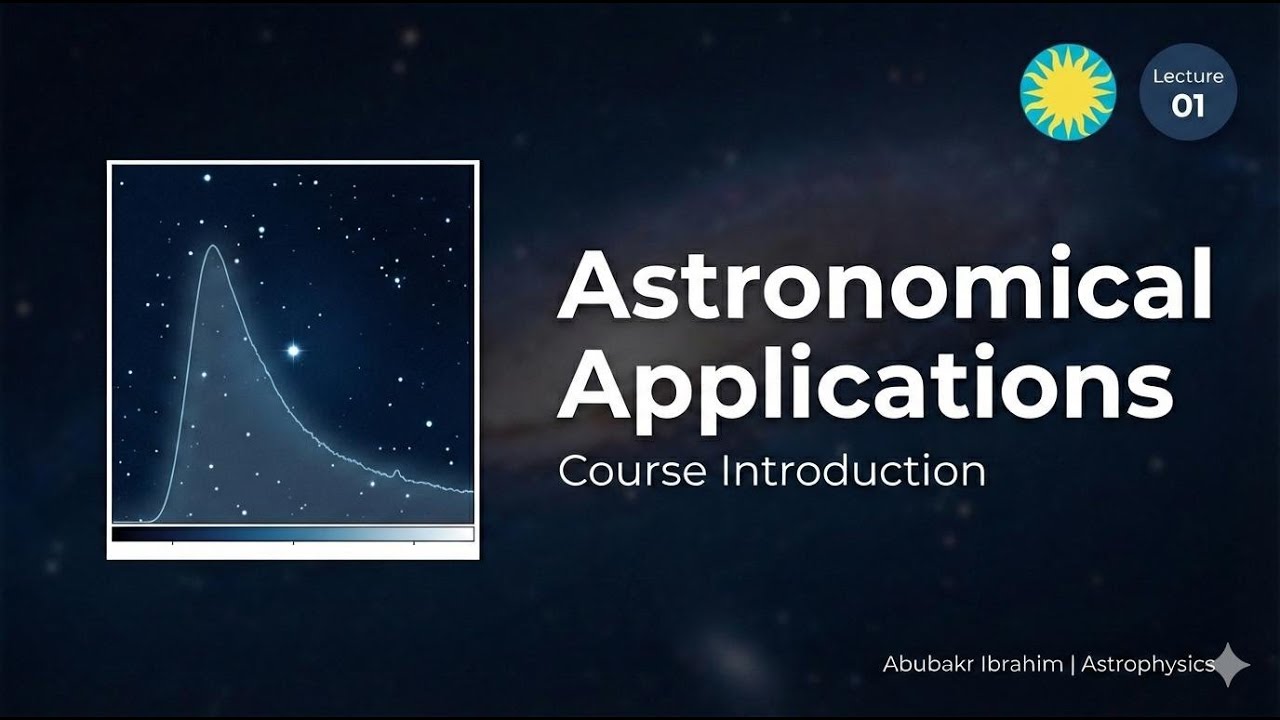 Lecture
01

Astronomical Applications

Course Introduction

Abubakr Ibrahim | Astrophysics